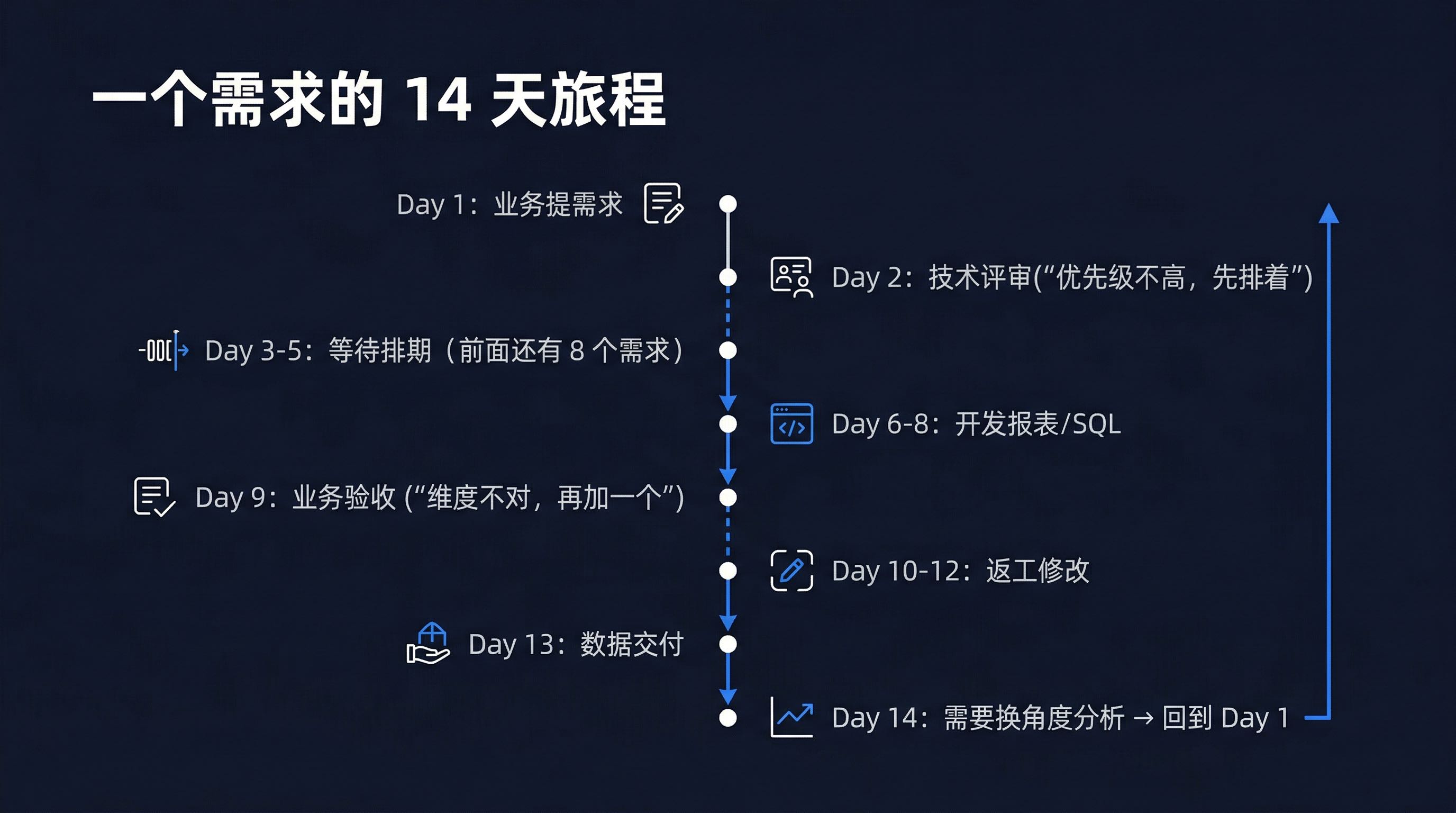 一个需求的 14 天旅程

Day 1：业务提需求

Day 2：技术评审(“优先级不高，先排着”)

Day 3-5：等待排期（前面还有 8 个需求）

Day 6-8：开发报表/SQL

Day 9：业务验收 (“维度不对，再加一个”)

Day 10-12：返工修改

Day 13：数据交付

Day 14：需要换角度分析 → 回到 Day 1